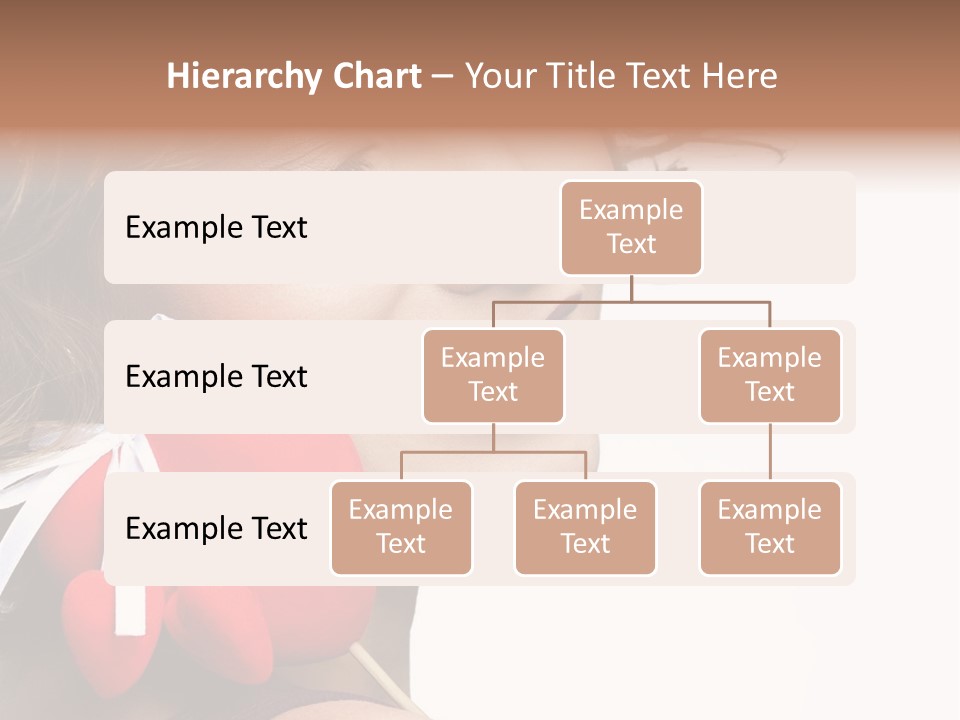 Hierarchy Chart – Your Title Text Here

Example Text

Example Text

Example Text

Example Text

Example Text

Example Text

Example Text

Example Text

Example Text